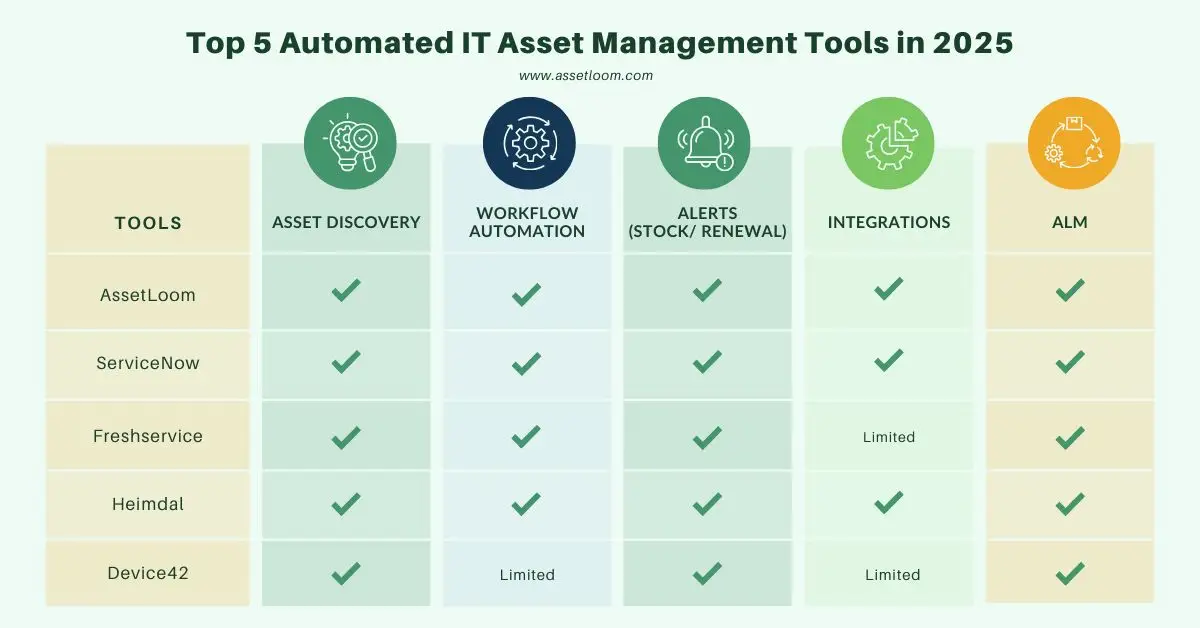 Top 5 Automated IT Asset Management Tools in 2025

www.assetloom.com

| TOOLS | ASSET DISCOVERY | WORKFLOW AUTOMATION | ALERTS (STOCK/ RENEWAL) | INTEGRATIONS | ALM |
|---|---|---|---|---|---|
| AssetLoom | ✓ | ✓ | ✓ | ✓ | ✓ |
| ServiceNow | ✓ | ✓ | ✓ | ✓ | ✓ |
| Freshservice | ✓ | ✓ | ✓ | Limited | ✓ |
| Heimdal | ✓ | ✓ | ✓ | ✓ | ✓ |
| Device42 | ✓ | Limited | ✓ | Limited | ✓ |